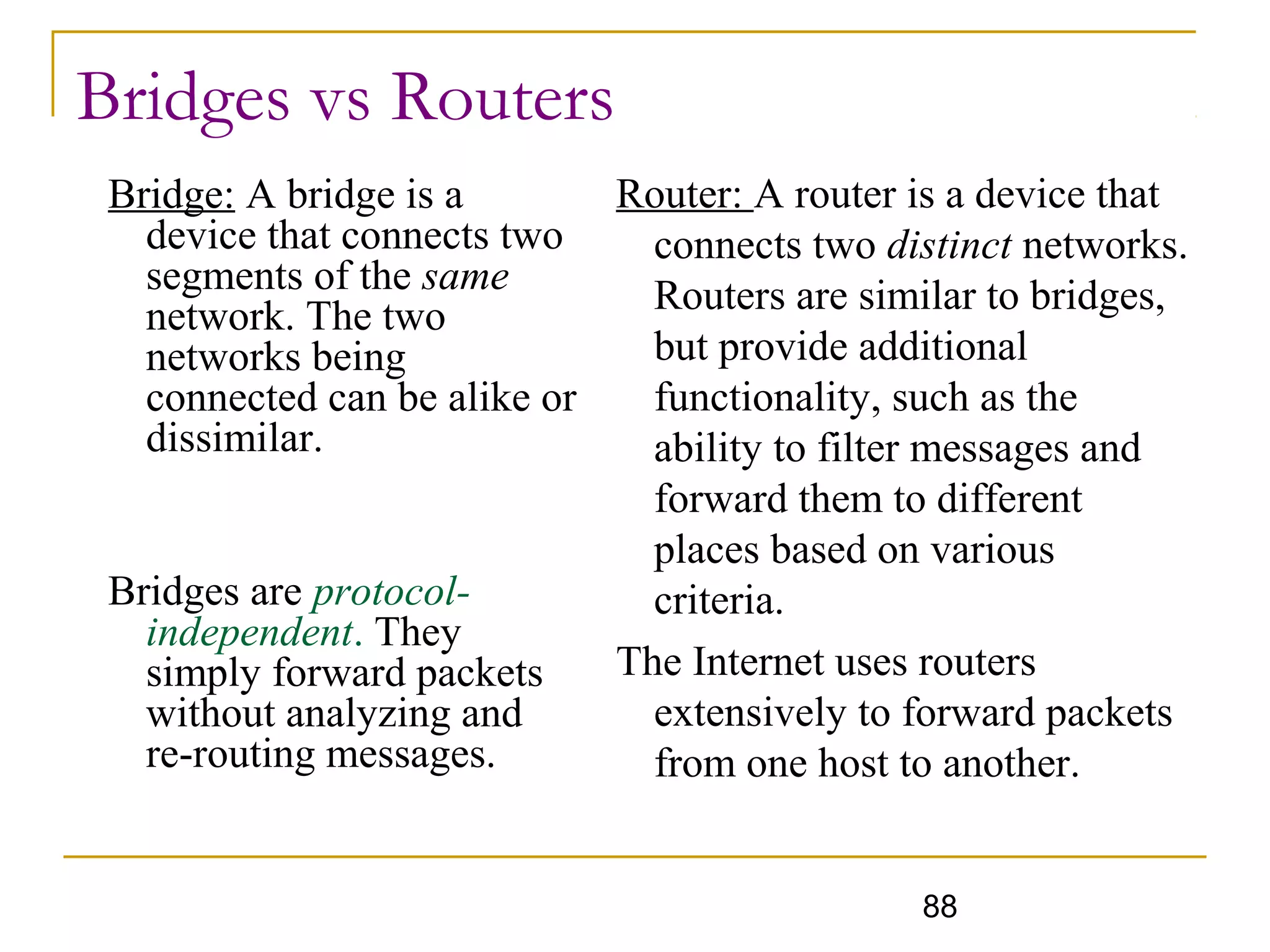 Bridges vs Routers

Bridge: A bridge is a device that connects two segments of the same network. The two networks being connected can be alike or dissimilar.

Bridges are protocol-independent. They simply forward packets without analyzing and re-routing messages.

Router: A router is a device that connects two distinct networks. Routers are similar to bridges, but provide additional functionality, such as the ability to filter messages and forward them to different places based on various criteria.

The Internet uses routers extensively to forward packets from one host to another.

88